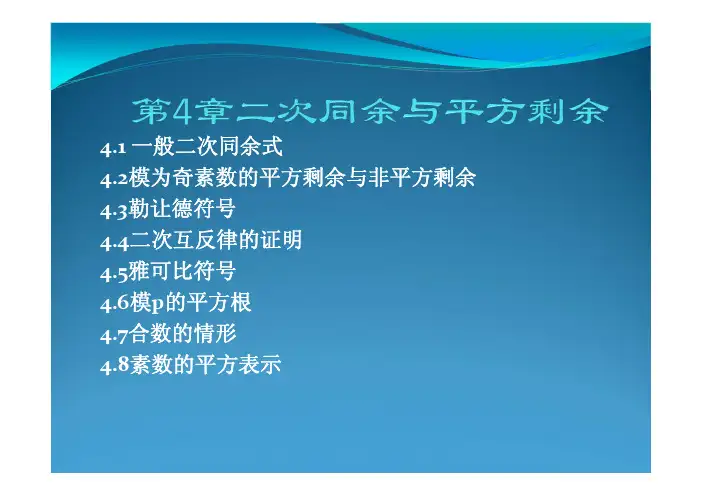 第4章二次同余与平方剩余

4.1 一般二次同余式
4.2模为奇素数的平方剩余与非平方剩余
4.3勒让德符号
4.4二次互反律的证明
4.5雅可比符号
4.6模p的平方根
4.7合数的情形
4.8素数的平方表示